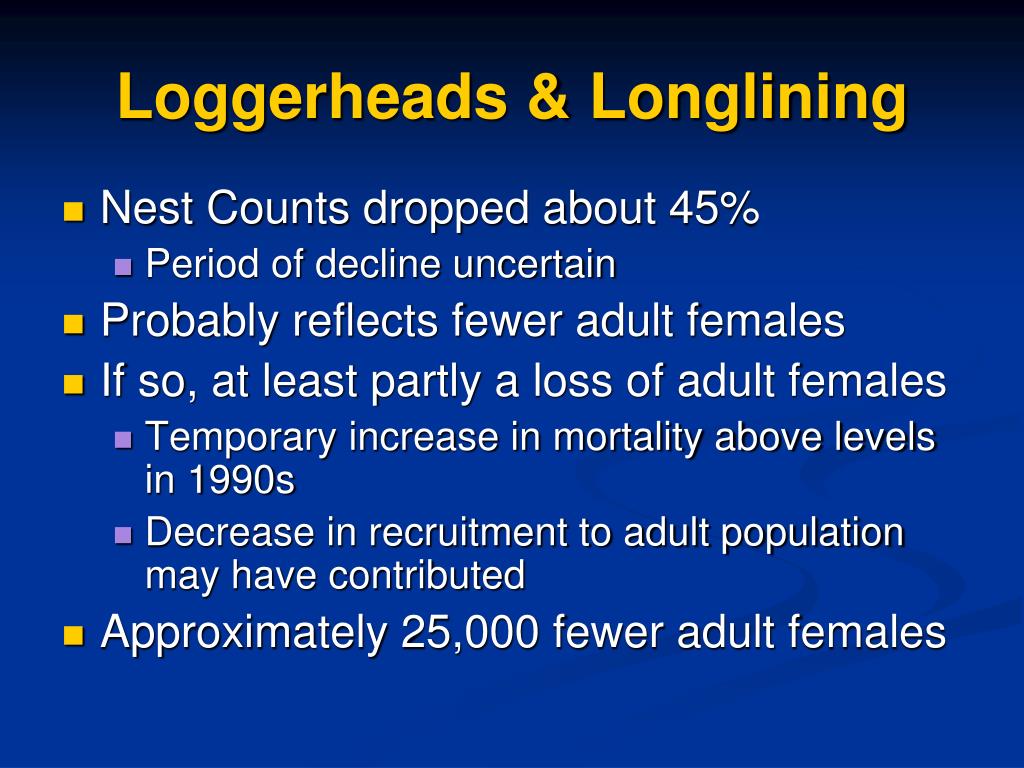 Loggerheads & Longlining

- Nest Counts dropped about 45%
  - Period of decline uncertain
- Probably reflects fewer adult females
- If so, at least partly a loss of adult females
  - Temporary increase in mortality above levels in 1990s
  - Decrease in recruitment to adult population may have contributed
- Approximately 25,000 fewer adult females